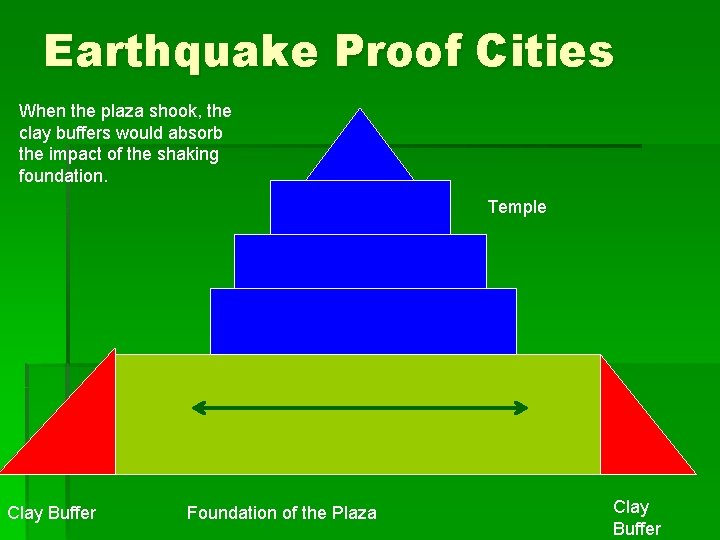 Earthquake Proof Cities

When the plaza shook, the clay buffers would absorb the impact of the shaking foundation.

Temple

Clay Buffer

Foundation of the Plaza

Clay Buffer